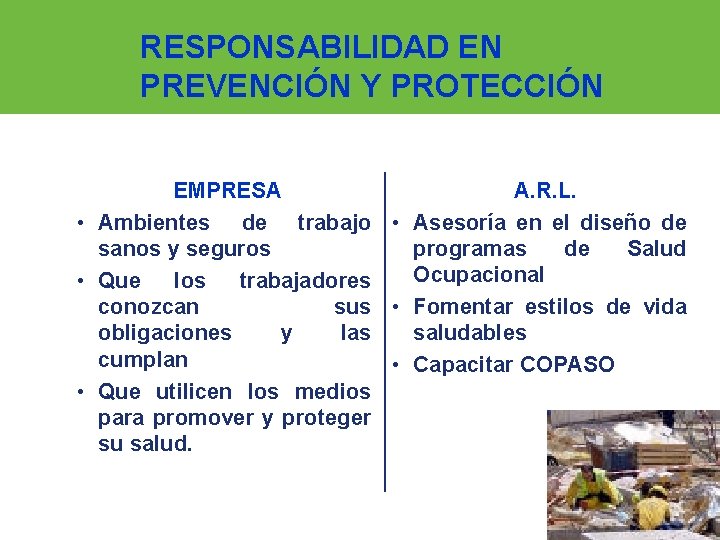 RESPONSABILIDAD EN PREVENCIÓN Y PROTECCIÓN

EMPRESA

• Ambientes de trabajo sanos y seguros
• Que los trabajadores conozcan sus obligaciones y las cumplan
• Que utilicen los medios para promover y proteger su salud.

A.R.L.

• Asesoría en el diseño de programas de Salud Ocupacional
• Fomentar estilos de vida saludables
• Capacitar COPASO